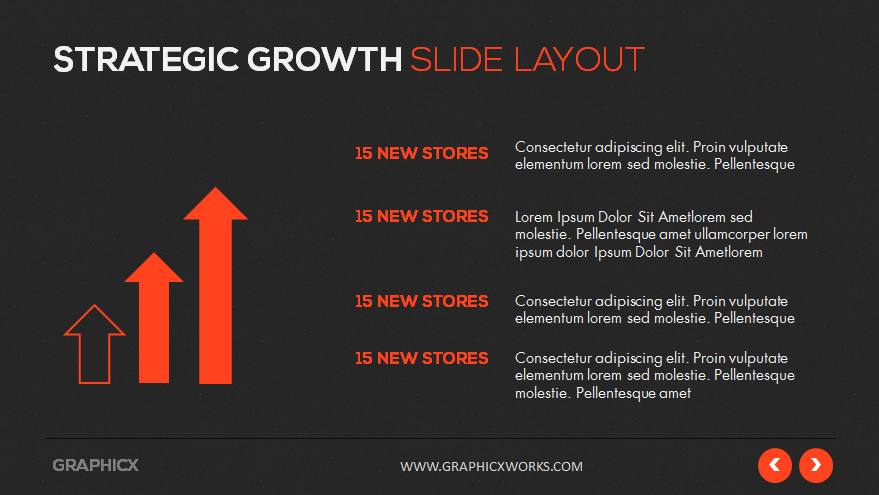 STRATEGIC GROWTH SLIDE LAYOUT

15 NEW STORES

Consectetur adipiscing elit. Proin vulputate elementum lorem sed molestie. Pellentesque

15 NEW STORES

Lorem Ipsum Dolor Sit Ametlorem sed molestie. Pellentesque amet ullamcorper lorem ipsum dolor Ipsum Dolor Sit Ametlorem

15 NEW STORES

Consectetur adipiscing elit. Proin vulputate elementum lorem sed molestie. Pellentesque

15 NEW STORES

Consectetur adipiscing elit. Proin vulputate elementum lorem sed molestie. Pellentesque molestie. Pellentesque amet

GRAPHICX

WWW.GRAPHICXWORKS.COM